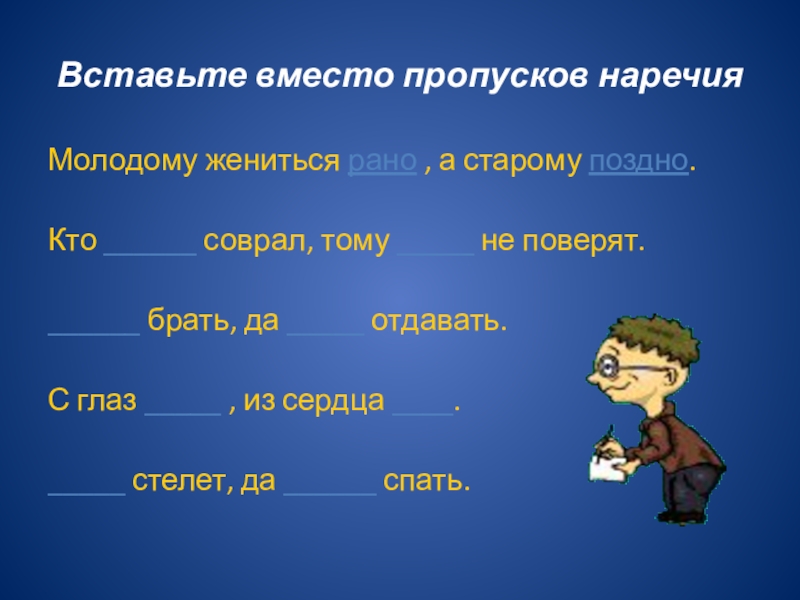 Вставьте вместо пропусков наречия

Молодому жениться рано , а старому поздно.

Кто ______ соврал, тому _____ не поверят.

______ брать, да _____ отдавать.

С глаз _____ , из сердца ____.

_____ стелет, да ______ спать.